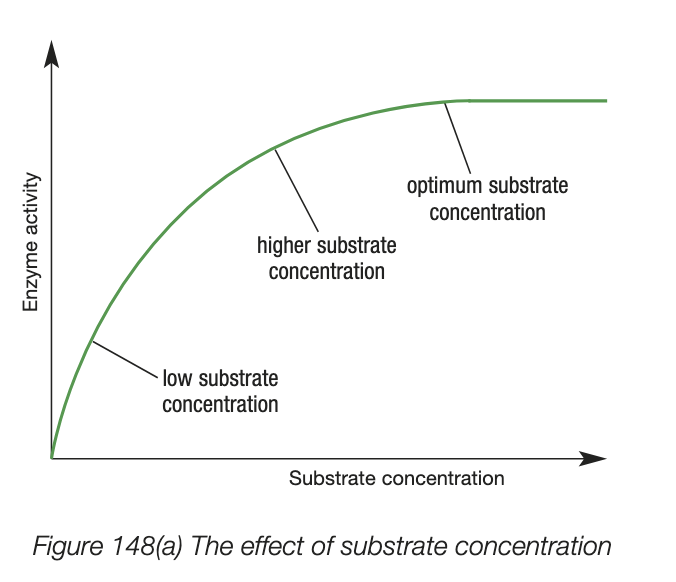 Enzyme activity

optimum substrate concentration

higher substrate concentration

low substrate concentration

Substrate concentration

Figure 148(a) The effect of substrate concentration